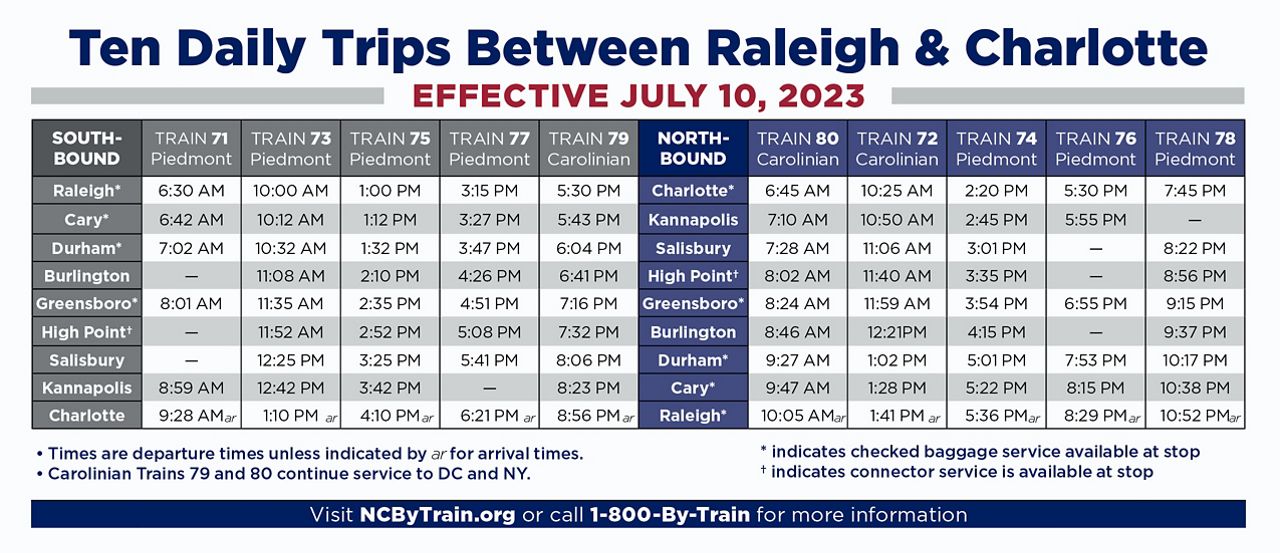 Ten Daily Trips Between Raleigh & Charlotte

EFFECTIVE JULY 10, 2023

| SOUTH-BOUND | TRAIN 71 Piedmont | TRAIN 73 Piedmont | TRAIN 75 Piedmont | TRAIN 77 Piedmont | TRAIN 79 Carolinian | NORTH-BOUND | TRAIN 80 Carolinian | TRAIN 72 Carolinian | TRAIN 74 Piedmont | TRAIN 76 Piedmont | TRAIN 78 Piedmont |
|---|---|---|---|---|---|---|---|---|---|---|---|
| Raleigh* | 6:30 AM | 10:00 AM | 1:00 PM | 3:15 PM | 5:30 PM | Charlotte* | 6:45 AM | 10:25 AM | 2:20 PM | 5:30 PM | 7:45 PM |
| Cary* | 6:42 AM | 10:12 AM | 1:12 PM | 3:27 PM | 5:43 PM | Kannapolis | 7:10 AM | 10:50 AM | 2:45 PM | 5:55 PM | — |
| Durham* | 7:02 AM | 10:32 AM | 1:32 PM | 3:47 PM | 6:04 PM | Salisbury | 7:28 AM | 11:06 AM | 3:01 PM | — | 8:22 PM |
| Burlington | — | 11:08 AM | 2:10 PM | 4:26 PM | 6:41 PM | High Point† | 8:02 AM | 11:40 AM | 3:35 PM | — | 8:56 PM |
| Greensboro* | 8:01 AM | 11:35 AM | 2:35 PM | 4:51 PM | 7:16 PM | Greensboro* | 8:24 AM | 11:59 AM | 3:54 PM | 6:55 PM | 9:15 PM |
| High Point† | — | 11:52 AM | 2:52 PM | 5:08 PM | 7:32 PM | Burlington | 8:46 AM | 12:21PM | 4:15 PM | — | 9:37 PM |
| Salisbury | — | 12:25 PM | 3:25 PM | 5:41 PM | 8:06 PM | Durham* | 9:27 AM | 1:02 PM | 5:01 PM | 7:53 PM | 10:17 PM |
| Kannapolis | 8:59 AM | 12:42 PM | 3:42 PM | — | 8:23 PM | Cary* | 9:47 AM | 1:28 PM | 5:22 PM | 8:15 PM | 10:38 PM |
| Charlotte | 9:28 AM ar | 1:10 PM ar | 4:10 PM ar | 6:21 PM ar | 8:56 PM ar | Raleigh* | 10:05 AM ar | 1:41 PM ar | 5:36 PM ar | 8:29 PM ar | 10:52 PM ar |

• Times are departure times unless indicated by ar for arrival times.
• Carolinian Trains 79 and 80 continue service to DC and NY.

* indicates checked baggage service available at stop
† indicates connector service is available at stop

Visit NCByTrain.org or call 1-800-By-Train for more information